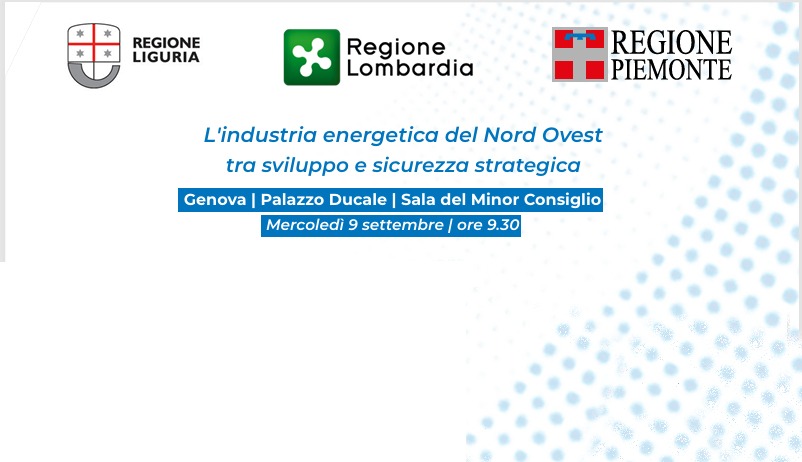 REGIONE LIGURIA

Regione Lombardia

REGIONE PIEMONTE

L'industria energetica del Nord Ovest tra sviluppo e sicurezza strategica

Genova | Palazzo Ducale | Sala del Minor Consiglio

Mercoledì 9 settembre | ore 9.30